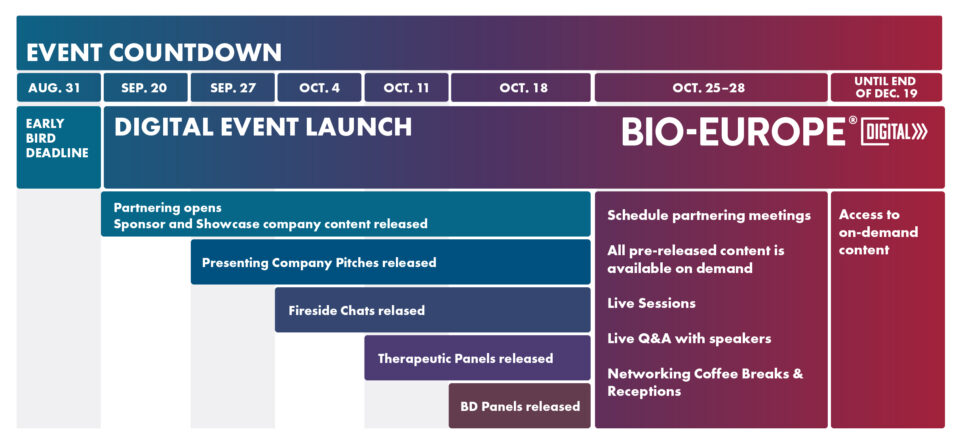 EVENT COUNTDOWN

AUG. 31
SEP. 20
SEP. 27
OCT. 4
OCT. 11
OCT. 18
OCT. 25–28
UNTIL END OF DEC. 19

EARLY BIRD DEADLINE

DIGITAL EVENT LAUNCH

BIO-EUROPE® DIGITAL

Partnering opens
Sponsor and Showcase company content released

Presenting Company Pitches released

Fireside Chats relased

Therapeutic Panels released

BD Panels released

Schedule partnering meetings

All pre-released content is available on demand

Live Sessions

Live Q&A with speakers

Networking Coffee Breaks & Receptions

Access to on-demand content